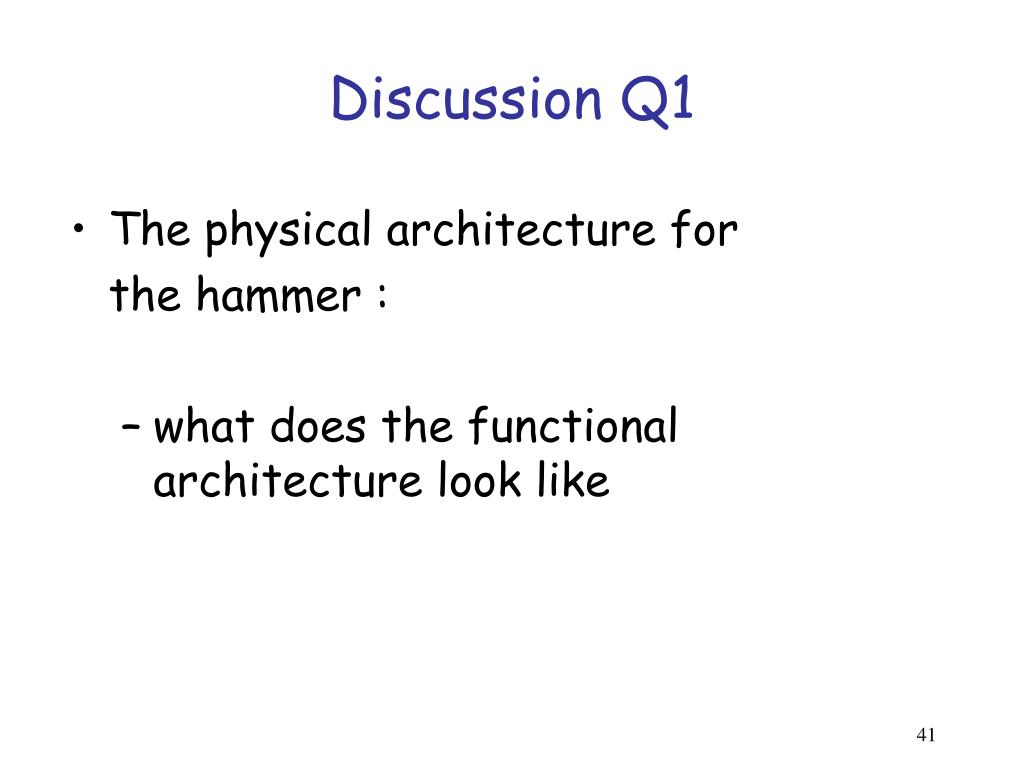 Discussion Q1

• The physical architecture for the hammer :

– what does the functional architecture look like

41